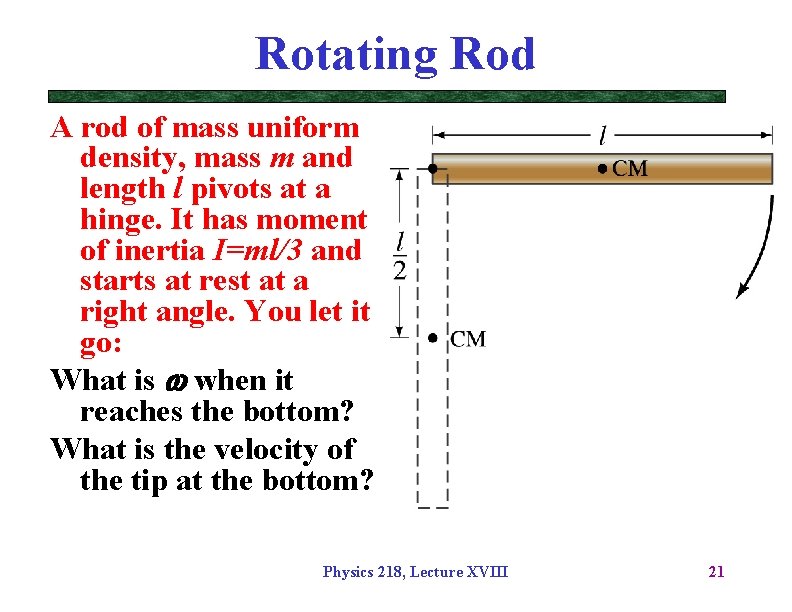 Rotating Rod

A rod of mass uniform density, mass $m$ and length $l$ pivots at a hinge. It has moment of inertia $I=ml/3$ and starts at rest at a right angle. You let it go:

What is $\omega$ when it reaches the bottom?

What is the velocity of the tip at the bottom?

$l$

CM

$\frac{l}{2}$

CM

Physics 218, Lecture XVIII

21